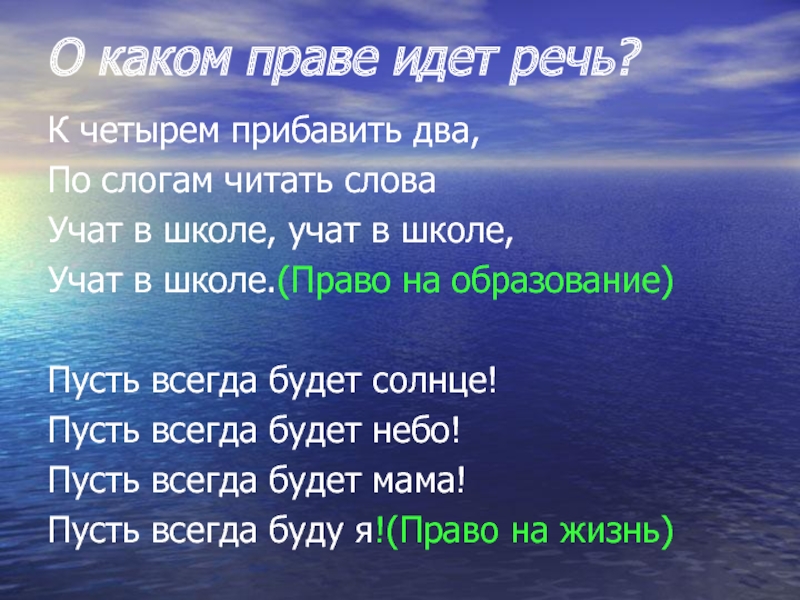 О каком праве идет речь?

К четырем прибавить два,
По слогам читать слова
Учат в школе, учат в школе,
Учат в школе.(Право на образование)

Пусть всегда будет солнце!
Пусть всегда будет небо!
Пусть всегда будет мама!
Пусть всегда буду я!(Право на жизнь)